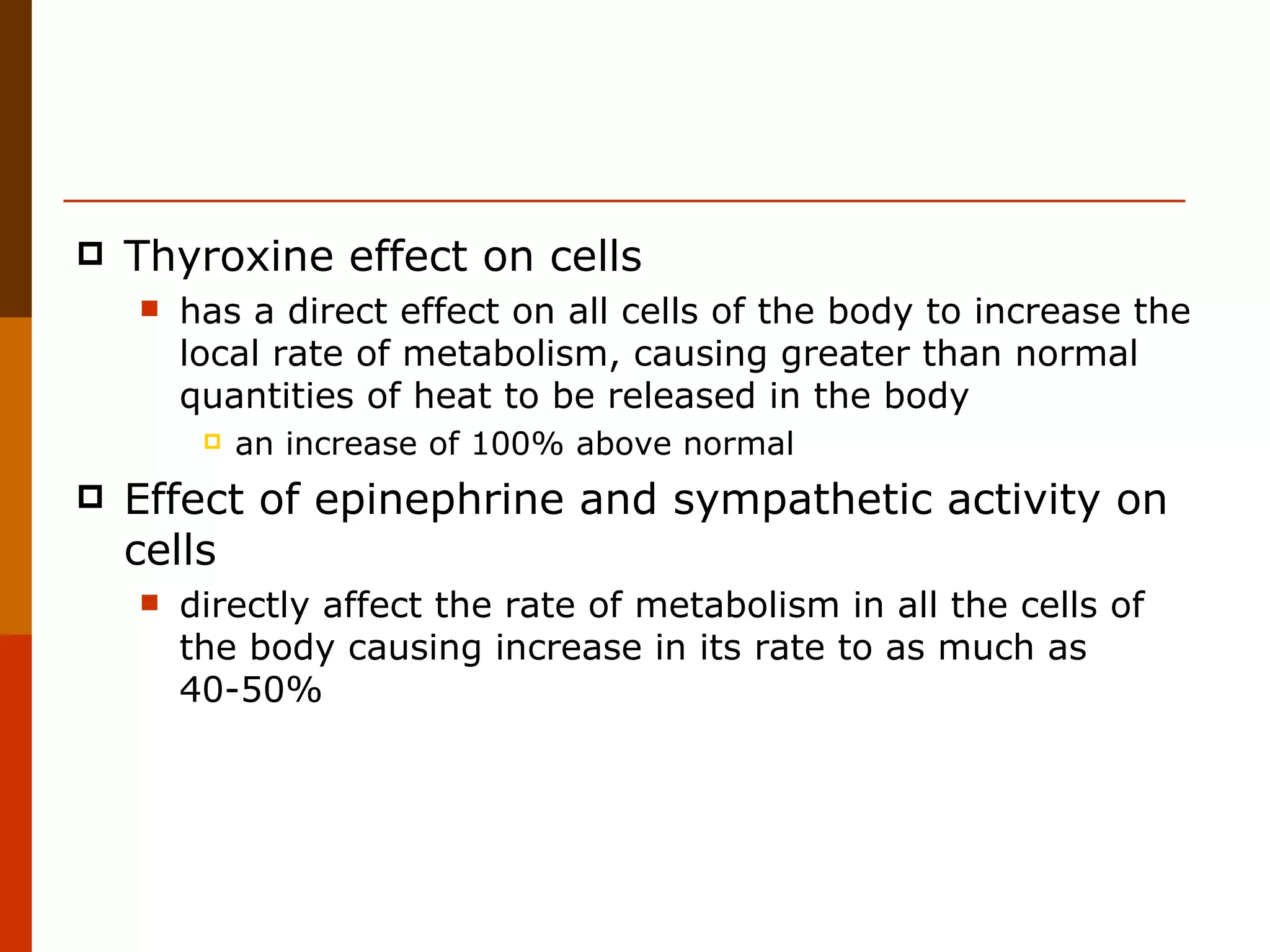 Thyroxine effect on cells

has a direct effect on all cells of the body to increase the local rate of metabolism, causing greater than normal quantities of heat to be released in the body

an increase of 100% above normal

Effect of epinephrine and sympathetic activity on cells

directly affect the rate of metabolism in all the cells of the body causing increase in its rate to as much as 40-50%